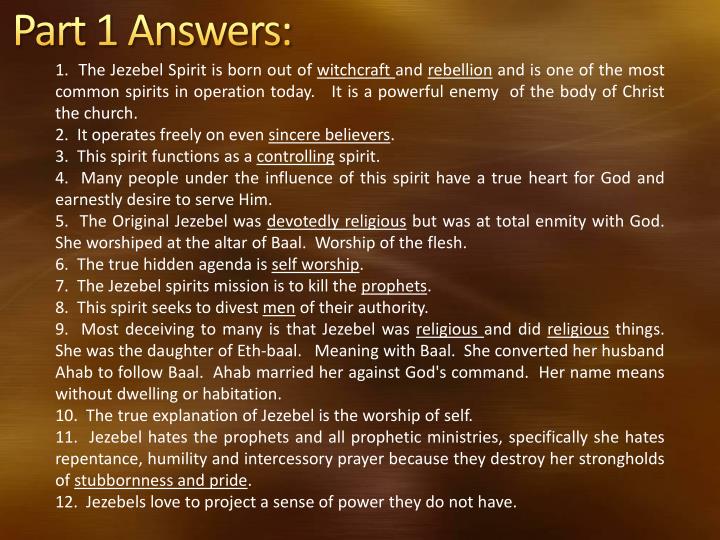 Part 1 Answers:

1. The Jezebel Spirit is born out of witchcraft and rebellion and is one of the most common spirits in operation today. It is a powerful enemy of the body of Christ the church.
2. It operates freely on even sincere believers.
3. This spirit functions as a controlling spirit.
4. Many people under the influence of this spirit have a true heart for God and earnestly desire to serve Him.
5. The Original Jezebel was devotedly religious but was at total enmity with God. She worshiped at the altar of Baal. Worship of the flesh.
6. The true hidden agenda is self worship.
7. The Jezebel spirits mission is to kill the prophets.
8. This spirit seeks to divest men of their authority.
9. Most deceiving to many is that Jezebel was religious and did religious things. She was the daughter of Eth-baal. Meaning with Baal. She converted her husband Ahab to follow Baal. Ahab married her against God's command. Her name means without dwelling or habitation.
10. The true explanation of Jezebel is the worship of self.
11. Jezebel hates the prophets and all prophetic ministries, specifically she hates repentance, humility and intercessory prayer because they destroy her strongholds of stubbornness and pride.
12. Jezebels love to project a sense of power they do not have.